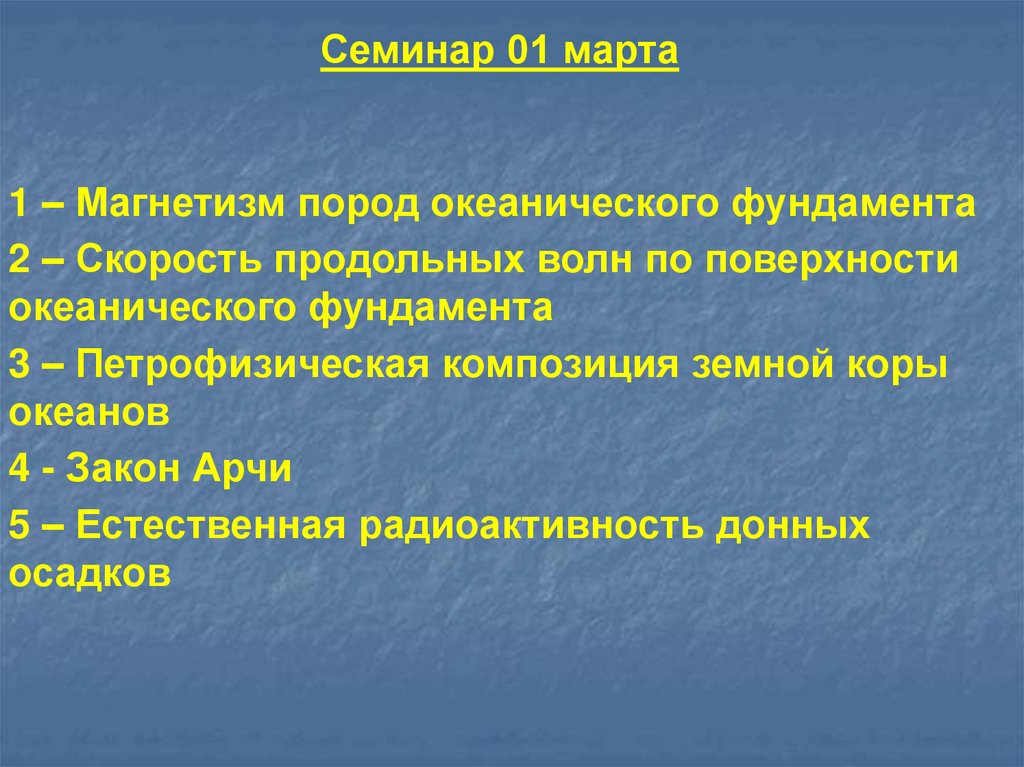 Семинар 01 марта

1 – Магнетизм пород океанического фундамента

2 – Скорость продольных волн по поверхности океанического фундамента

3 – Петрофизическая композиция земной коры океанов

4 - Закон Арчи

5 – Естественная радиоактивность донных осадков